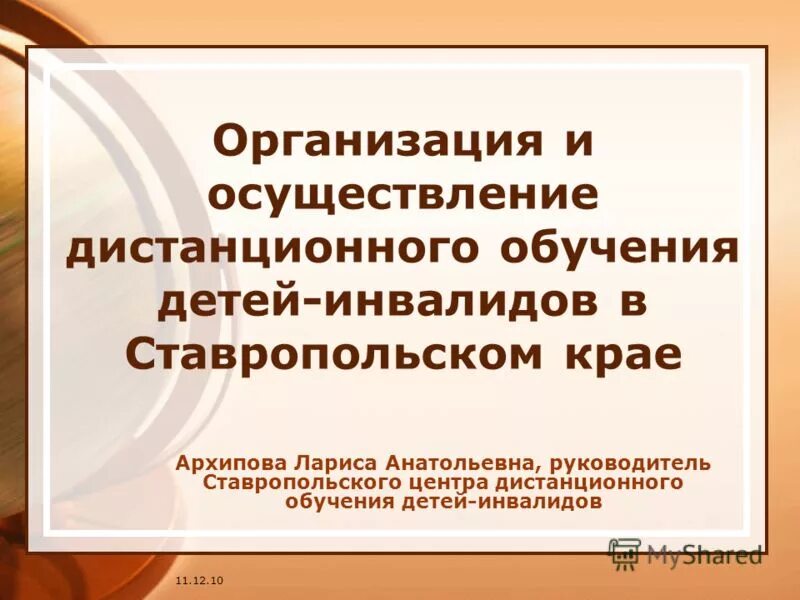 Организация и осуществление дистанционного обучения детей-инвалидов в Ставропольском крае

Архипова Лариса Анатольевна, руководитель Ставропольского центра дистанционного обучения детей-инвалидов

MyShared

11.12.10